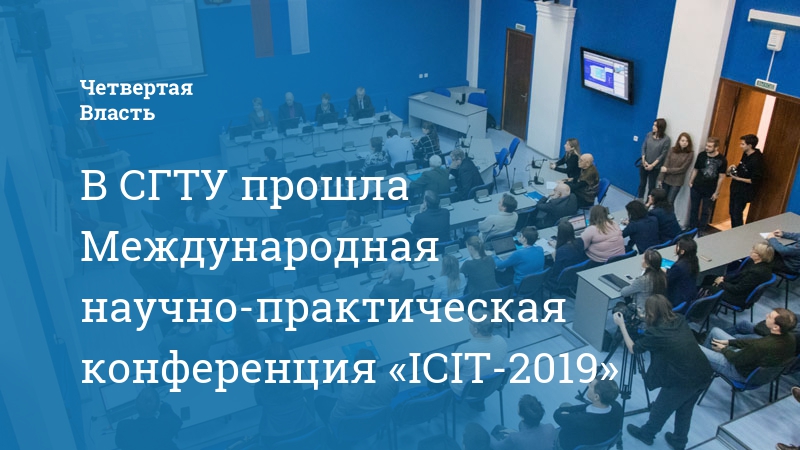 Четвертая Власть

В СГТУ прошла Международная научно-практическая конференция «ICIT-2019»